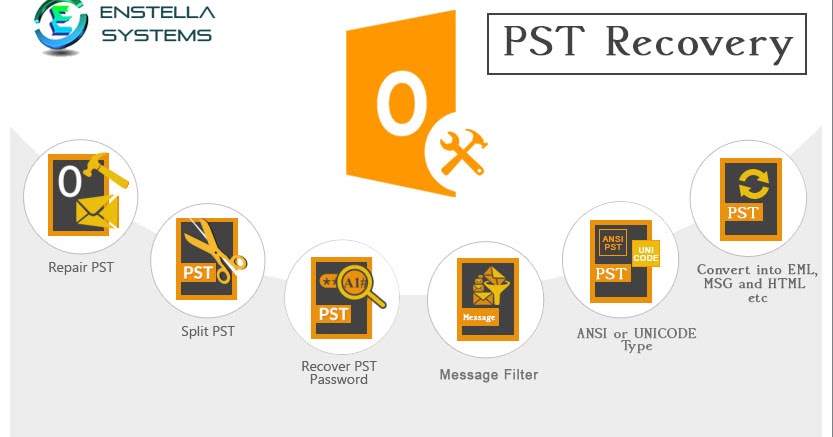 ENSTELLA SYSTEMS

PST Recovery

O

O

Repair PST

PST

Split PST

**

A1#

PST

Recover PST Password

Message

Message Filter

ANSI PST

UNI CODE

PST

ANSI or UNICODE Type

PST

Convert into EML, MSG and HTML etc